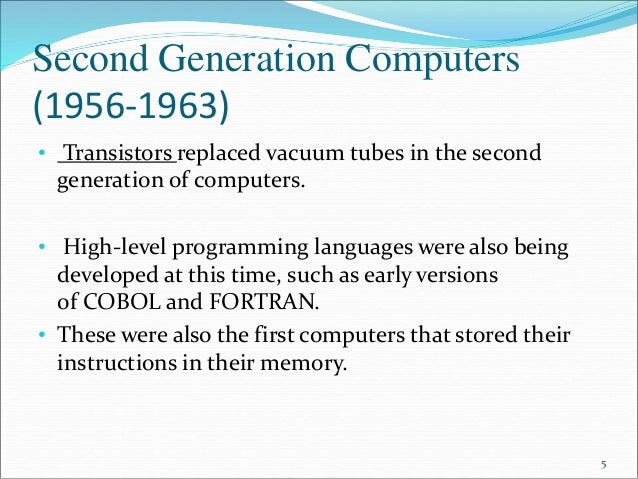 Second Generation Computers (1956-1963)

• Transistors replaced vacuum tubes in the second generation of computers.

• High-level programming languages were also being developed at this time, such as early versions of COBOL and FORTRAN.

• These were also the first computers that stored their instructions in their memory.

5